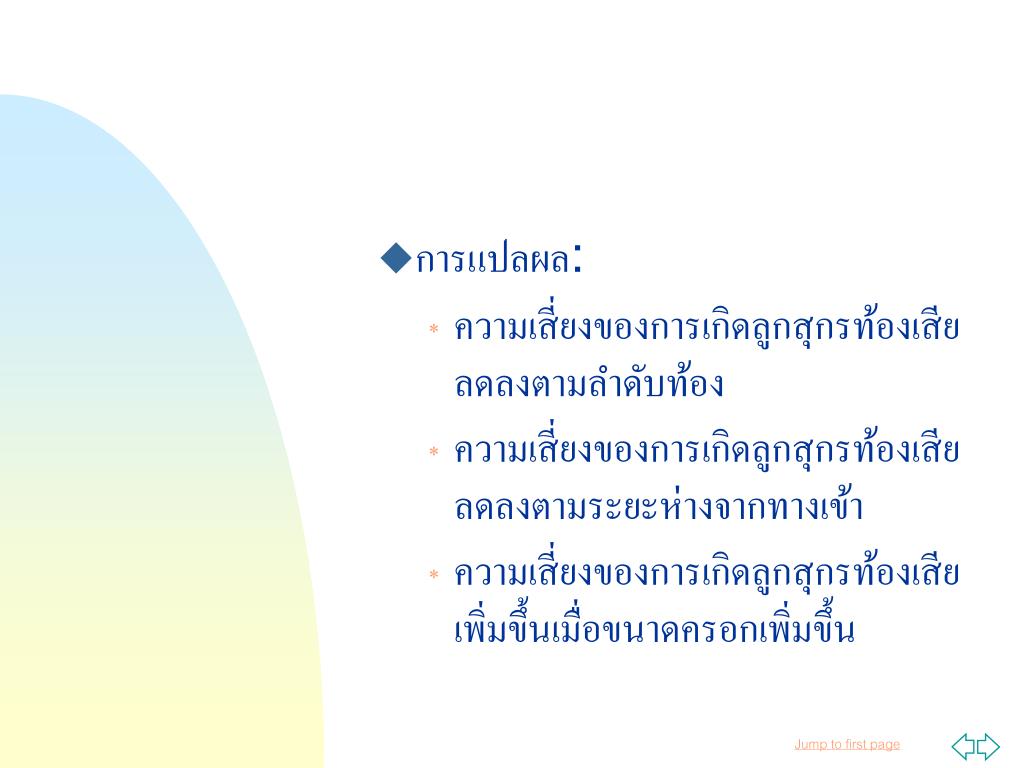 ◆การแปลผล:

* ความเสี่ยงของการเกิดลูกสุกรท้องเสียลดลงตามลำดับท้อง

* ความเสี่ยงของการเกิดลูกสุกรท้องเสียลดลงตามระยะห่างจากทางเข้า

* ความเสี่ยงของการเกิดลูกสุกรท้องเสียเพิ่มขึ้นเมื่อขนาดครอกเพิ่มขึ้น

Jump to first page